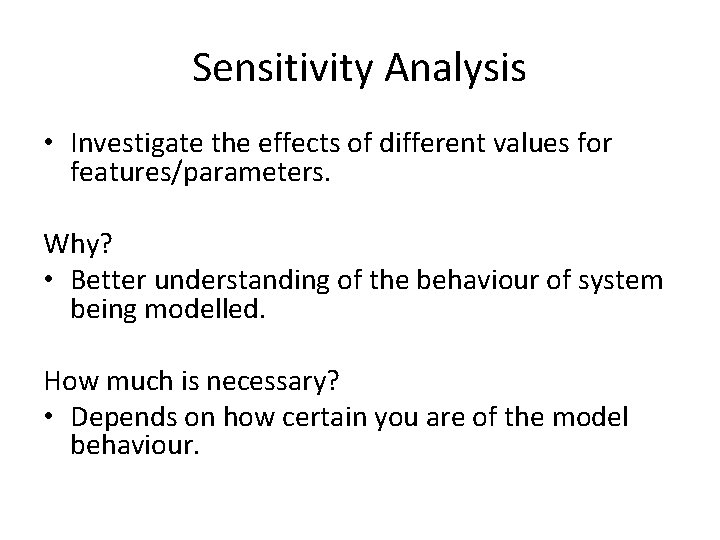 Sensitivity Analysis

• Investigate the effects of different values for features/parameters.

Why?
• Better understanding of the behaviour of system being modelled.

How much is necessary?
• Depends on how certain you are of the model behaviour.